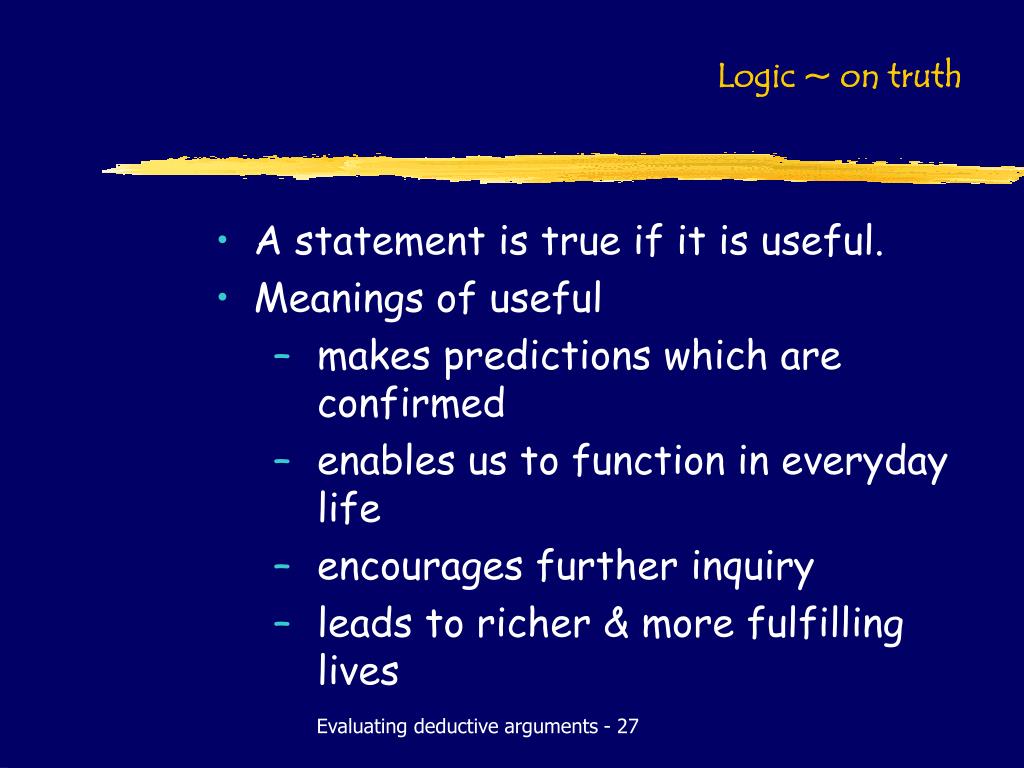 Logic ~ on truth

• A statement is true if it is useful.
• Meanings of useful
– makes predictions which are confirmed
– enables us to function in everyday life
– encourages further inquiry
– leads to richer & more fulfilling lives

Evaluating deductive arguments - 27